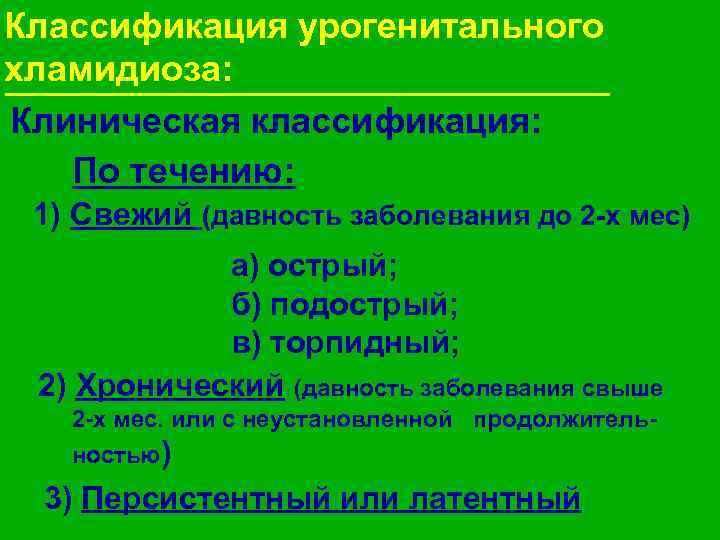 Классификация урогенитального хламидиоза:

Клиническая классификация:

По течению:

1) Свежий (давность заболевания до 2-х мес)

а) острый;
б) подострый;
в) торпидный;

2) Хронический (давность заболевания свыше 2-х мес. или с неустановленной продолжительностью)

3) Персистентный или латентный